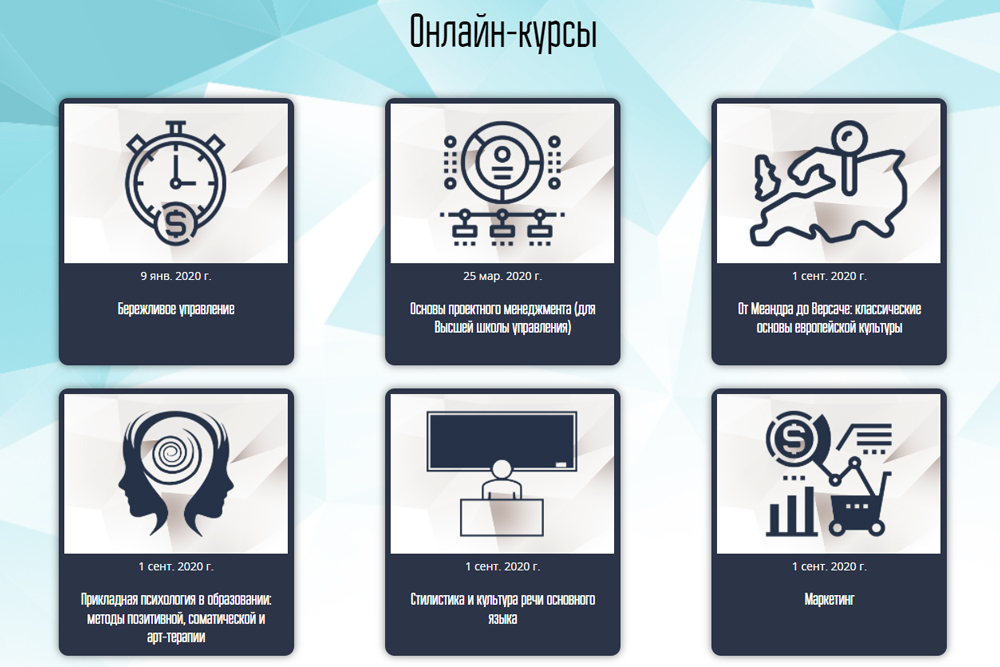 Онлайн-курсы

9 янв. 2020 г.

Бережливое управление

25 мар. 2020 г.

Основы проектного менеджмента (для Высшей школы управления)

1 сент. 2020 г.

От Меандра до Версаче: классические основы европейской культуры

1 сент. 2020 г.

Прикладная психология в образовании: методы позитивной, соматической и арт-терапии

1 сент. 2020 г.

Стилистика и культура речи основного языка

1 сент. 2020 г.

Маркетинг